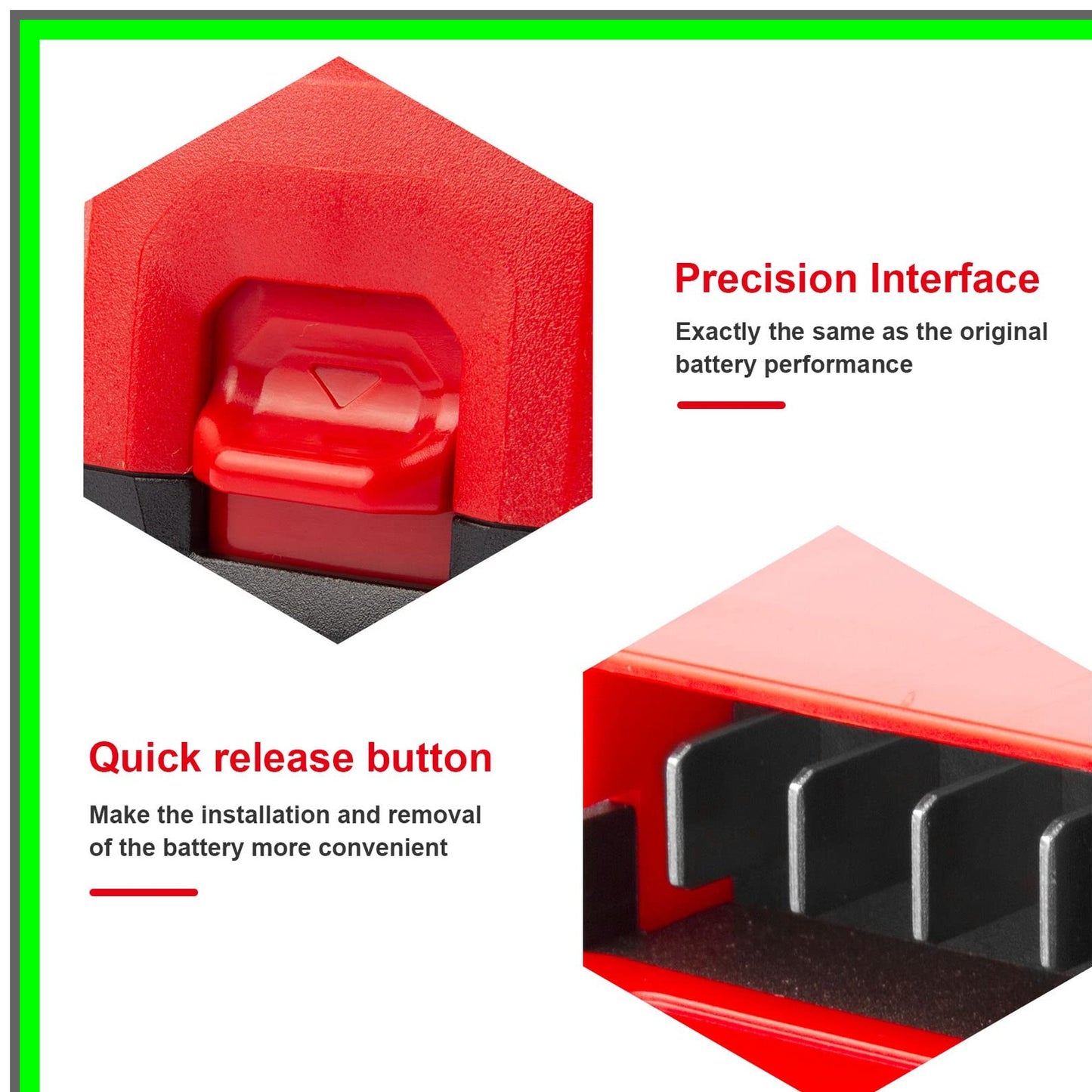 Precision Interface

Exactly the same as the original battery performance

Quick release button

Make the installation and removal of the battery more convenient